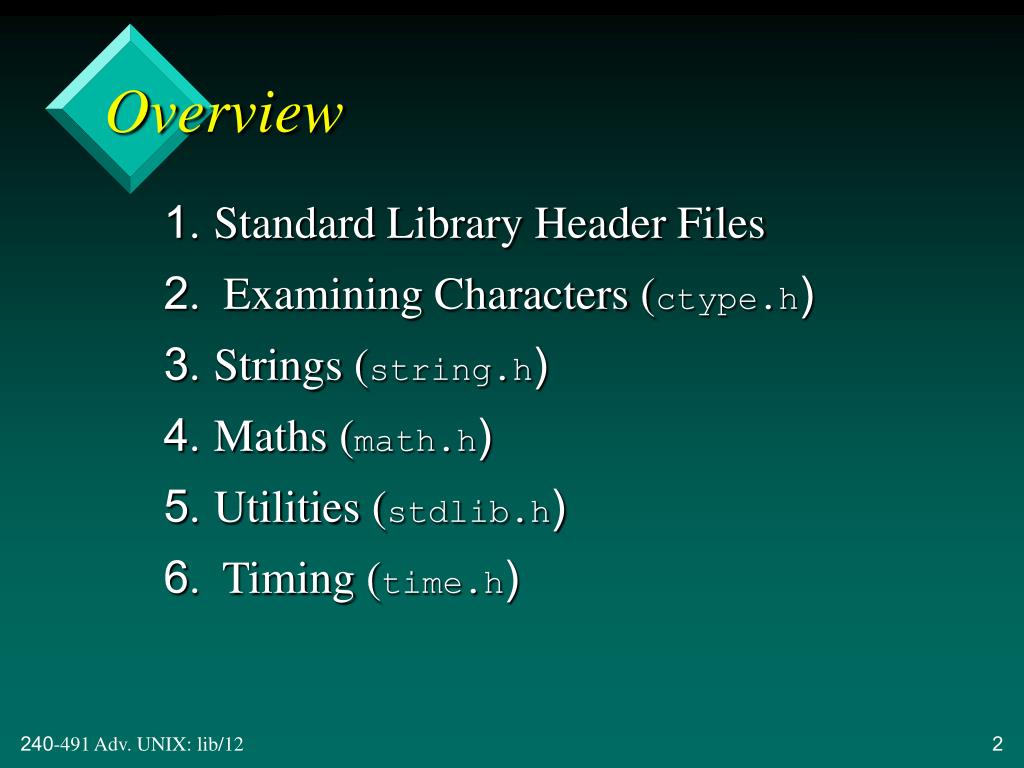 Overview

1. Standard Library Header Files
2. Examining Characters (ctype.h)
3. Strings (string.h)
4. Maths (math.h)
5. Utilities (stdlib.h)
6. Timing (time.h)

240-491 Adv. UNIX: lib/12

2